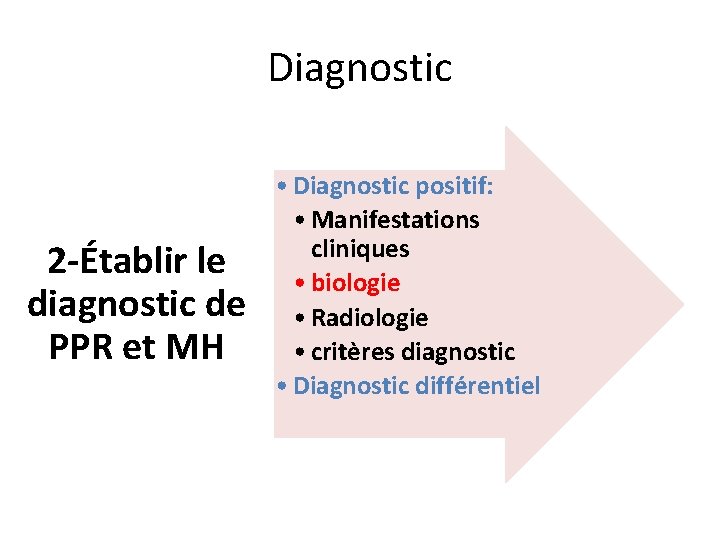 Diagnostic

2-Établir le diagnostic de PPR et MH

• Diagnostic positif:
  • Manifestations cliniques
  • biologie
  • Radiologie
  • critères diagnostic
• Diagnostic différentiel